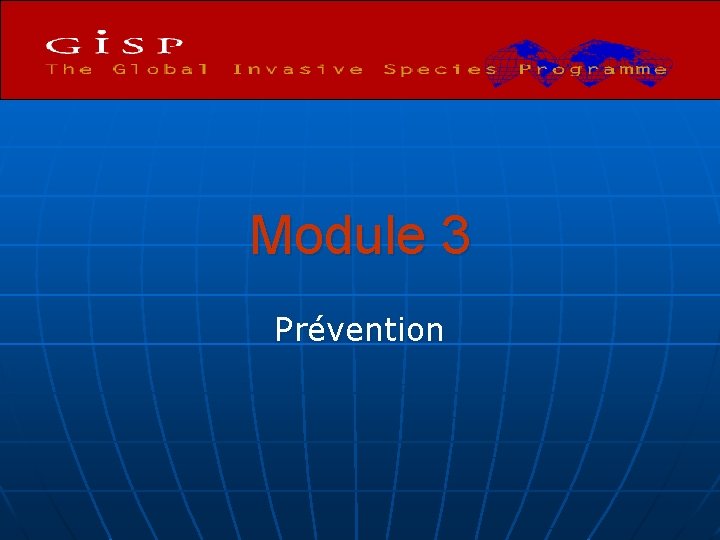 GISP
The Global Invasive Species Programme

Module 3

Prévention